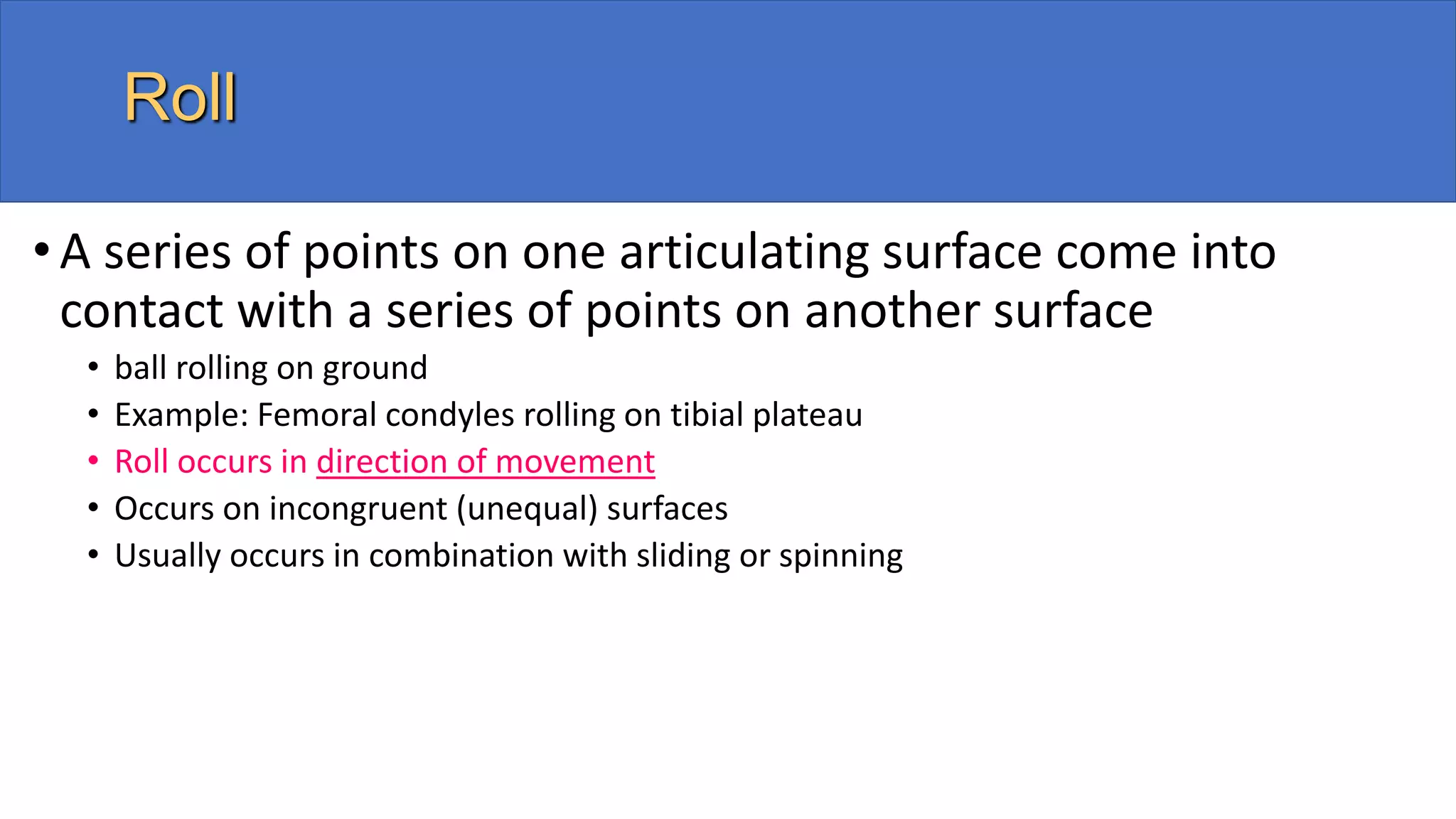 Roll

• A series of points on one articulating surface come into contact with a series of points on another surface

• ball rolling on ground
• Example: Femoral condyles rolling on tibial plateau
• Roll occurs in direction of movement
• Occurs on incongruent (unequal) surfaces
• Usually occurs in combination with sliding or spinning